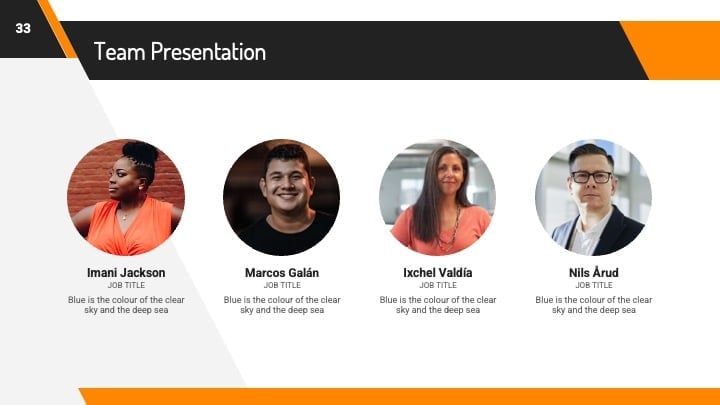 33

Team Presentation

Imani Jackson
JOB TITLE
Blue is the colour of the clear sky and the deep sea

Marcos Galán
JOB TITLE
Blue is the colour of the clear sky and the deep sea

Ixchel Valdía
JOB TITLE
Blue is the colour of the clear sky and the deep sea

Nils Årud
JOB TITLE
Blue is the colour of the clear sky and the deep sea